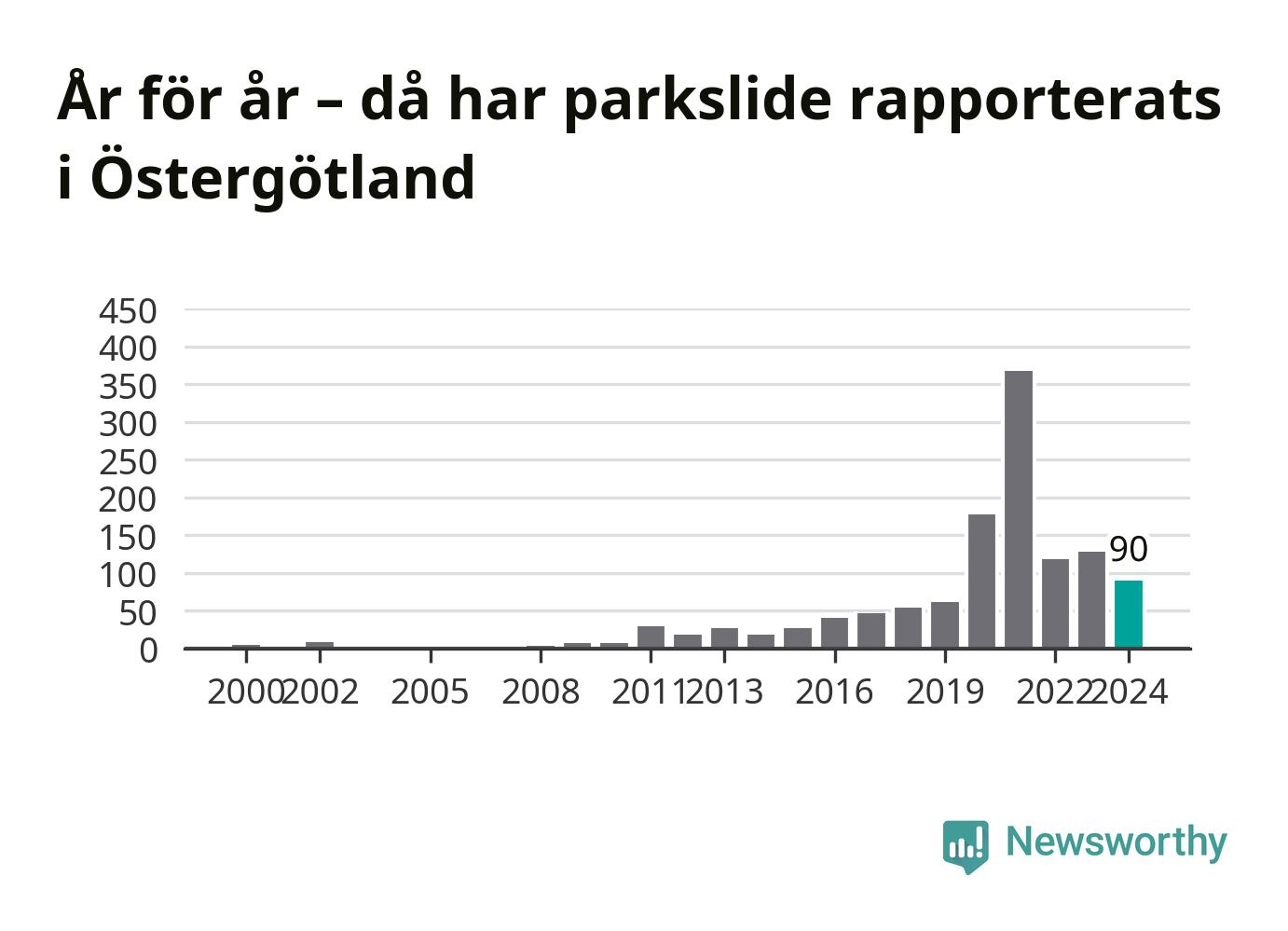 År för år – då har parkslide rapporterats i Östergötland

450
400
350
300
250
200
150
100
50
0

90

2000 2002 2005 2008 2011 2013 2016 2019 2022 2024

Newsworthy